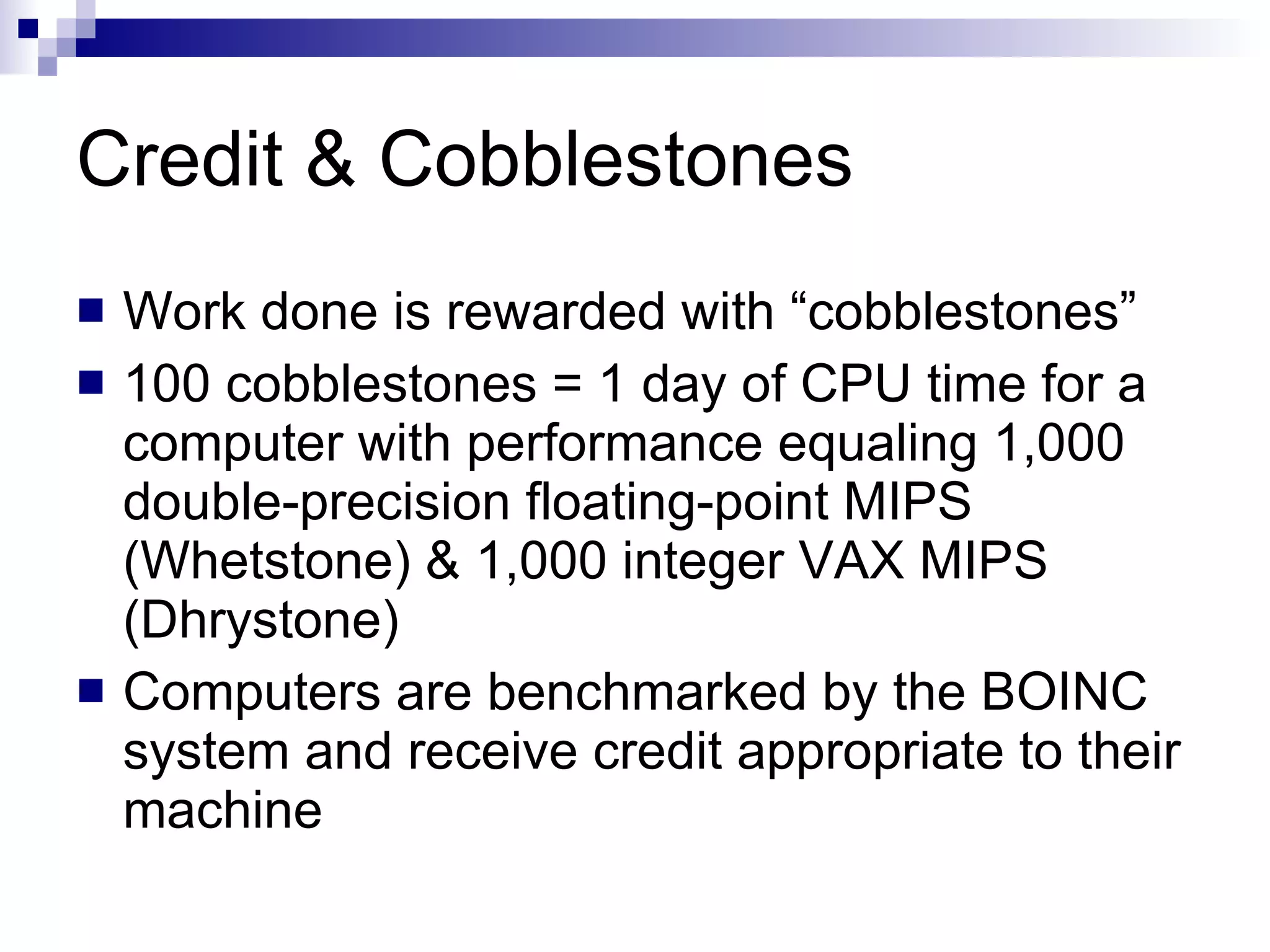 Credit & Cobblestones

Work done is rewarded with “cobblestones”

100 cobblestones = 1 day of CPU time for a computer with performance equaling 1,000 double-precision floating-point MIPS (Whetstone) & 1,000 integer VAX MIPS (Dhrystone)

Computers are benchmarked by the BOINC system and receive credit appropriate to their machine